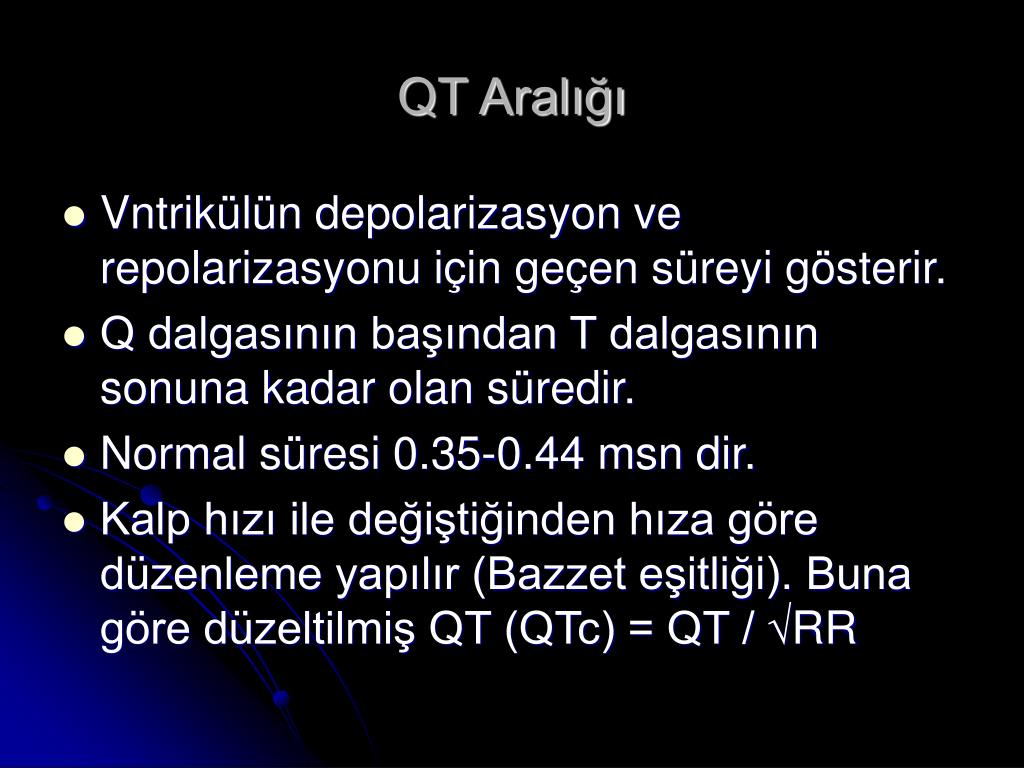 QT Aralığı

- Vntrikülün depolarizasyon ve repolarizasyonu için geçen süreyi gösterir.
- Q dalgasının başından T dalgasının sonuna kadar olan süredir.
- Normal süresi 0.35-0.44 msn dir.
- Kalp hızı ile değiştiğinden hıza göre düzenleme yapılır (Bazzet eşitliği). Buna göre düzeltilmiş QT (QTc) = QT / $\sqrt{RR}$